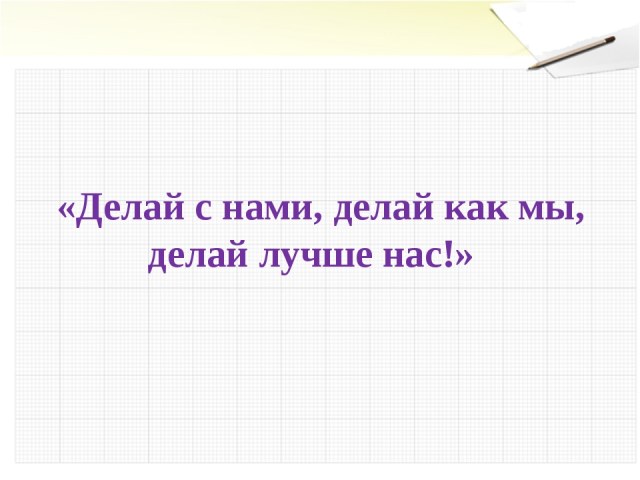 «Делай с нами, делай как мы, делай лучше нас!»